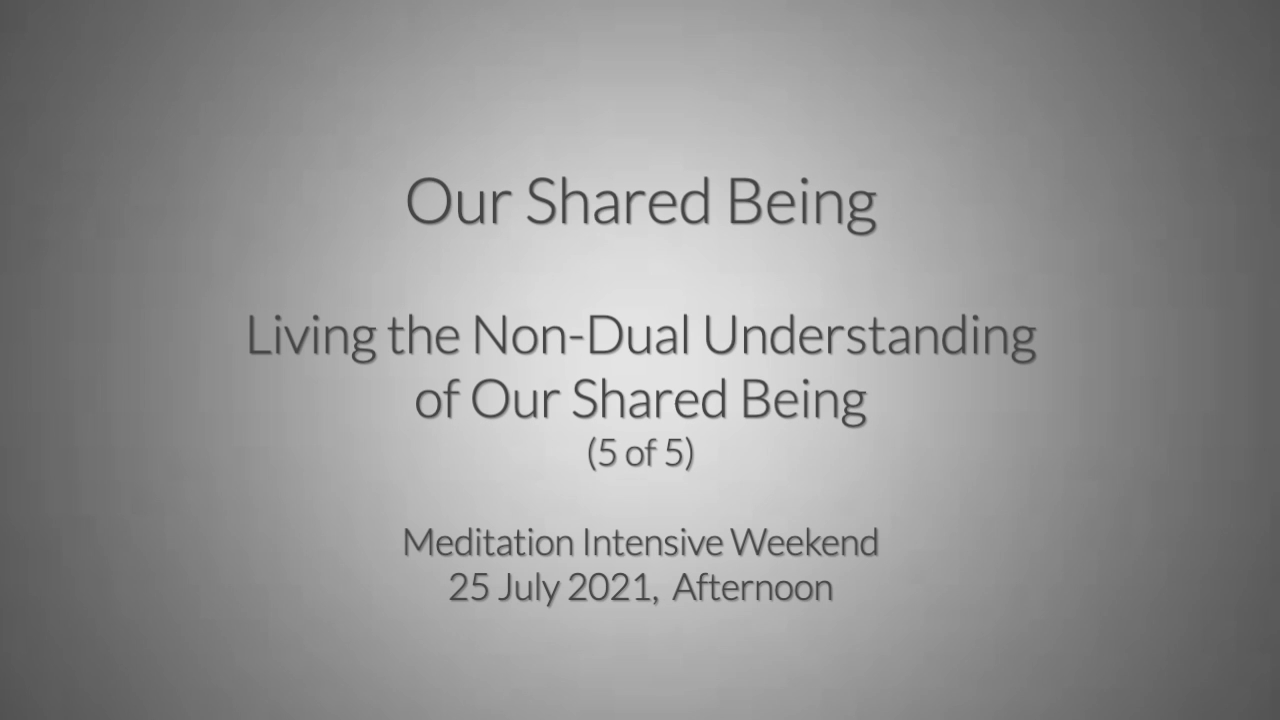 Our Shared Being

Living the Non-Dual Understanding of Our Shared Being
(5 of 5)

Meditation Intensive Weekend
25 July 2021, Afternoon